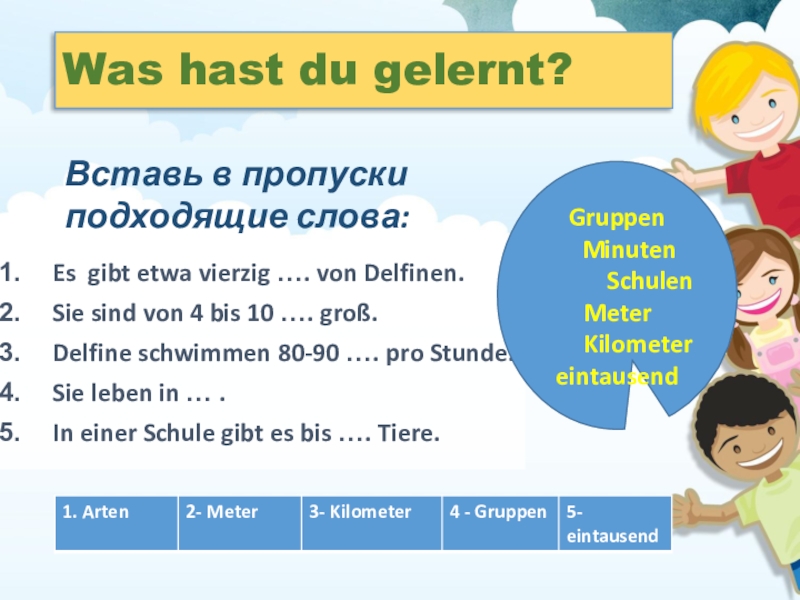 Was hast du gelernt?

Вставь в пропуски подходящие слова:

1. Es gibt etwa vierzig …. von Delfinen.
2. Sie sind von 4 bis 10 …. groß.
3. Delfine schwimmen 80-90 …. pro Stunde.
4. Sie leben in … .
5. In einer Schule gibt es bis …. Tiere.

Gruppen
Minuten
Schulen
Meter
Kilometer
eintausend

| 1. Arten | 2- Meter | 3- Kilometer | 4 - Gruppen | 5- eintausend |
|---|---|---|---|---|